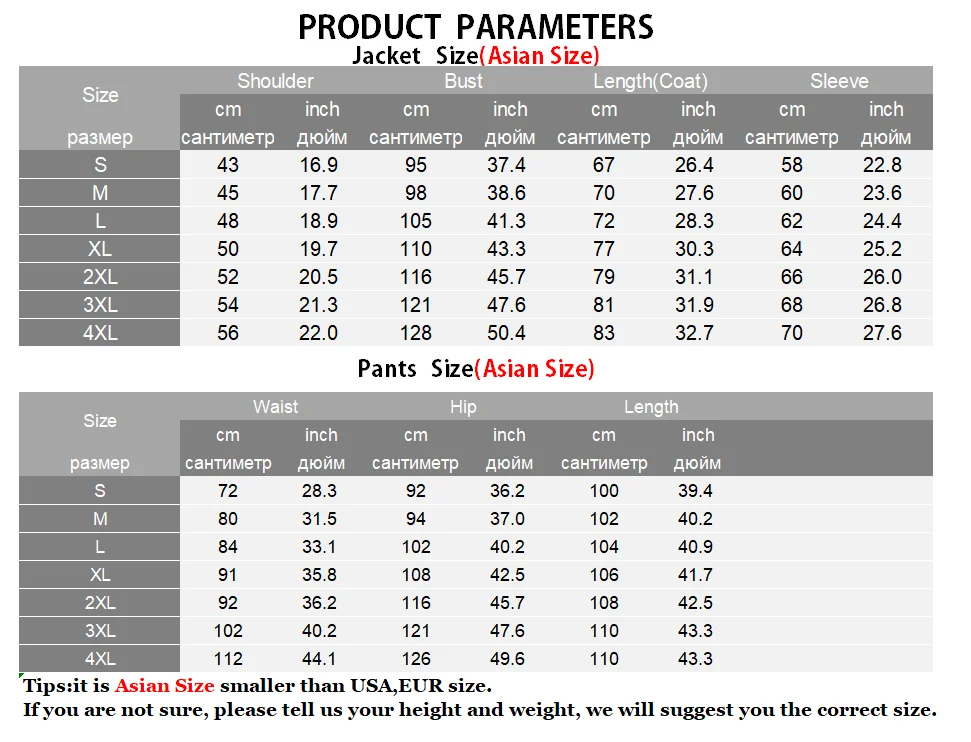 PRODUCT PARAMETERS

Jacket Size(Asian Size)

| Size размер | Shoulder cm сантиметр | Shoulder inch дюйм | Bust cm сантиметр | Bust inch дюйм | Length(Coat) cm сантиметр | Length(Coat) inch дюйм | Sleeve cm сантиметр | Sleeve inch дюйм |
|---|---|---|---|---|---|---|---|---|
| S | 43 | 16.9 | 95 | 37.4 | 67 | 26.4 | 58 | 22.8 |
| M | 45 | 17.7 | 98 | 38.6 | 70 | 27.6 | 60 | 23.6 |
| L | 48 | 18.9 | 105 | 41.3 | 72 | 28.3 | 62 | 24.4 |
| XL | 50 | 19.7 | 110 | 43.3 | 77 | 30.3 | 64 | 25.2 |
| 2XL | 52 | 20.5 | 116 | 45.7 | 79 | 31.1 | 66 | 26.0 |
| 3XL | 54 | 21.3 | 121 | 47.6 | 81 | 31.9 | 68 | 26.8 |
| 4XL | 56 | 22.0 | 128 | 50.4 | 83 | 32.7 | 70 | 27.6 |

Pants Size(Asian Size)

| Size размер | Waist cm сантиметр | Waist inch дюйм | Hip cm сантиметр | Hip inch дюйм | Length cm сантиметр | Length inch дюйм |
|---|---|---|---|---|---|---|
| S | 72 | 28.3 | 92 | 36.2 | 100 | 39.4 |
| M | 80 | 31.5 | 94 | 37.0 | 102 | 40.2 |
| L | 84 | 33.1 | 102 | 40.2 | 104 | 40.9 |
| XL | 91 | 35.8 | 108 | 42.5 | 106 | 41.7 |
| 2XL | 92 | 36.2 | 116 | 45.7 | 108 | 42.5 |
| 3XL | 102 | 40.2 | 121 | 47.6 | 110 | 43.3 |
| 4XL | 112 | 44.1 | 126 | 49.6 | 110 | 43.3 |

Tips:it is Asian Size smaller than USA,EUR size.
If you are not sure, please tell us your height and weight, we will suggest you the correct size.